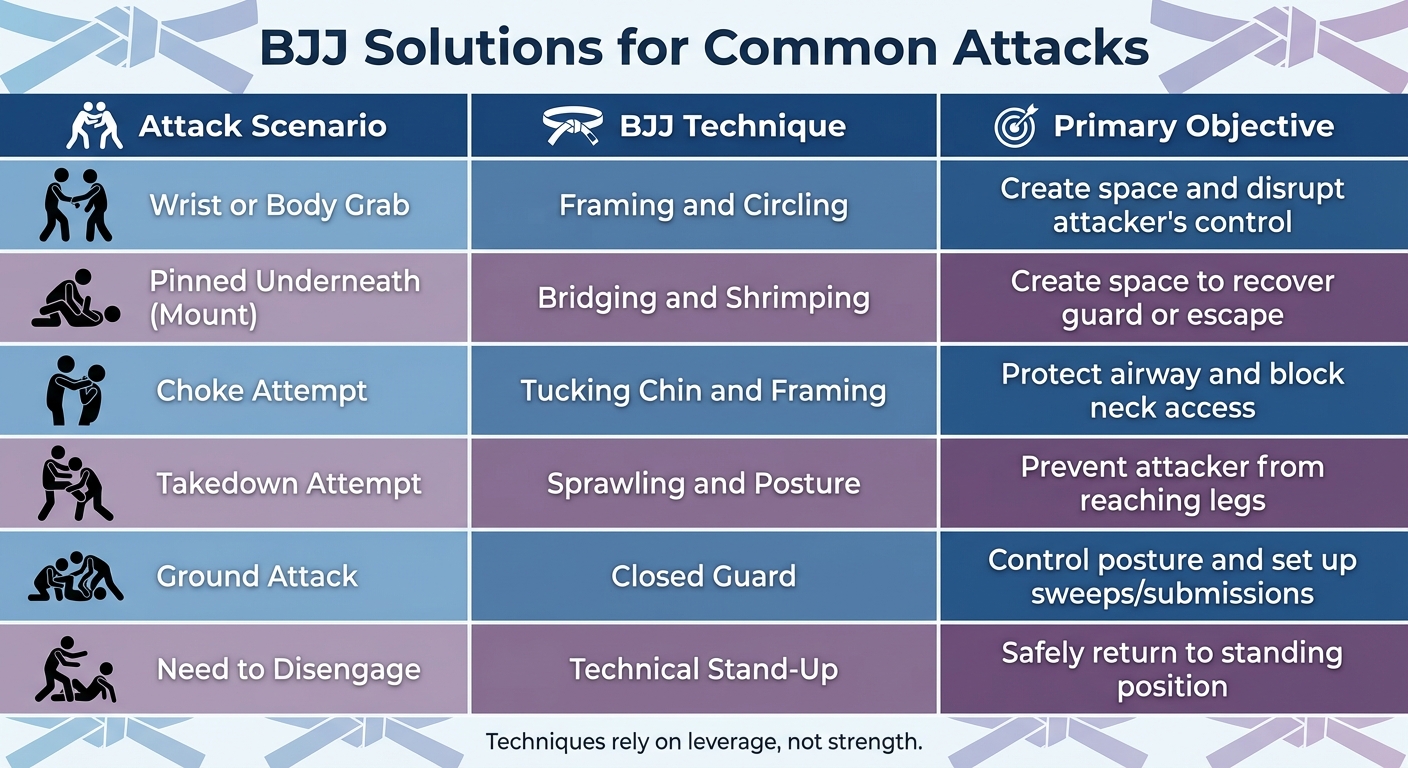 BJJ Solutions for Common Attacks

| Attack Scenario | BJJ Technique | Primary Objective |
|---|---|---|
| Wrist or Body Grab | Framing and Circling | Create space and disrupt attacker's control |
| Pinned Underneath (Mount) | Bridging and Shrimping | Create space to recover guard or escape |
| Choke Attempt | Tucking Chin and Framing | Protect airway and block neck access |
| Takedown Attempt | Sprawling and Posture | Prevent attacker from reaching legs |
| Ground Attack | Closed Guard | Control posture and set up sweeps/submissions |
| Need to Disengage | Technical Stand-Up | Safely return to standing position |

Techniques rely on leverage, not strength.